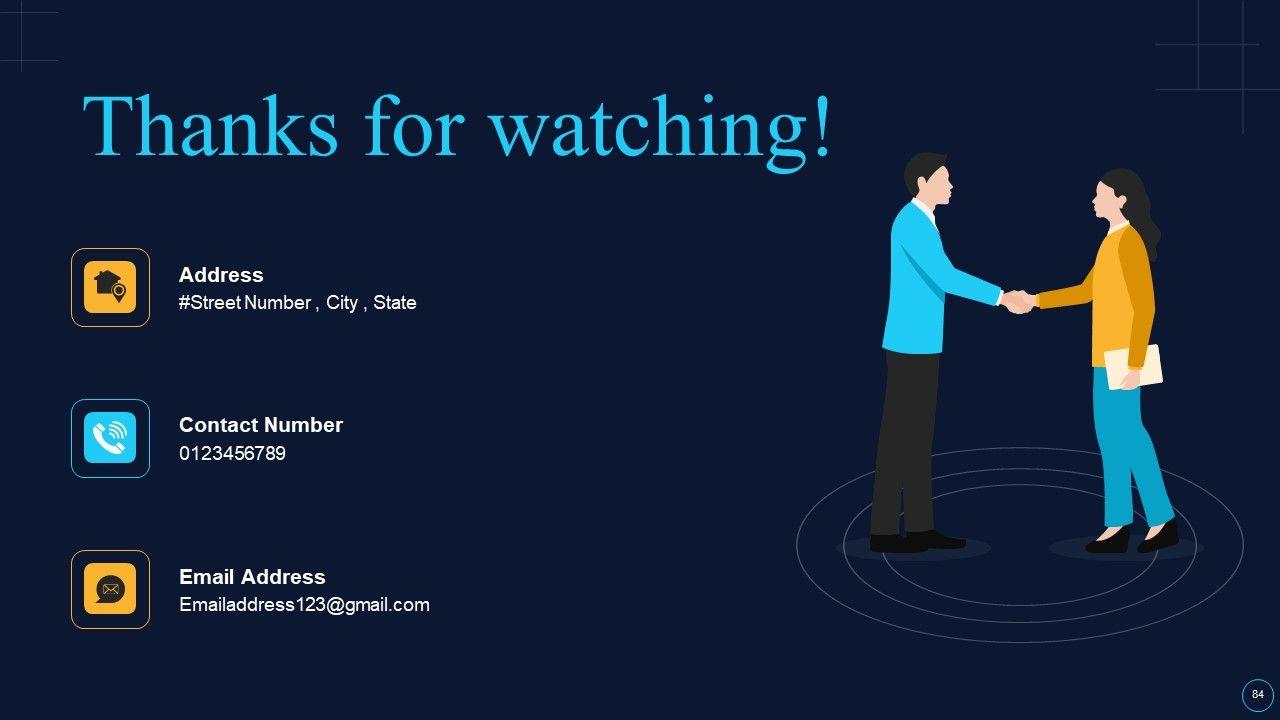 Thanks for watching!

Address
#Street Number , City , State

Contact Number
0123456789

Email Address
Emailaddress123@gmail.com

84